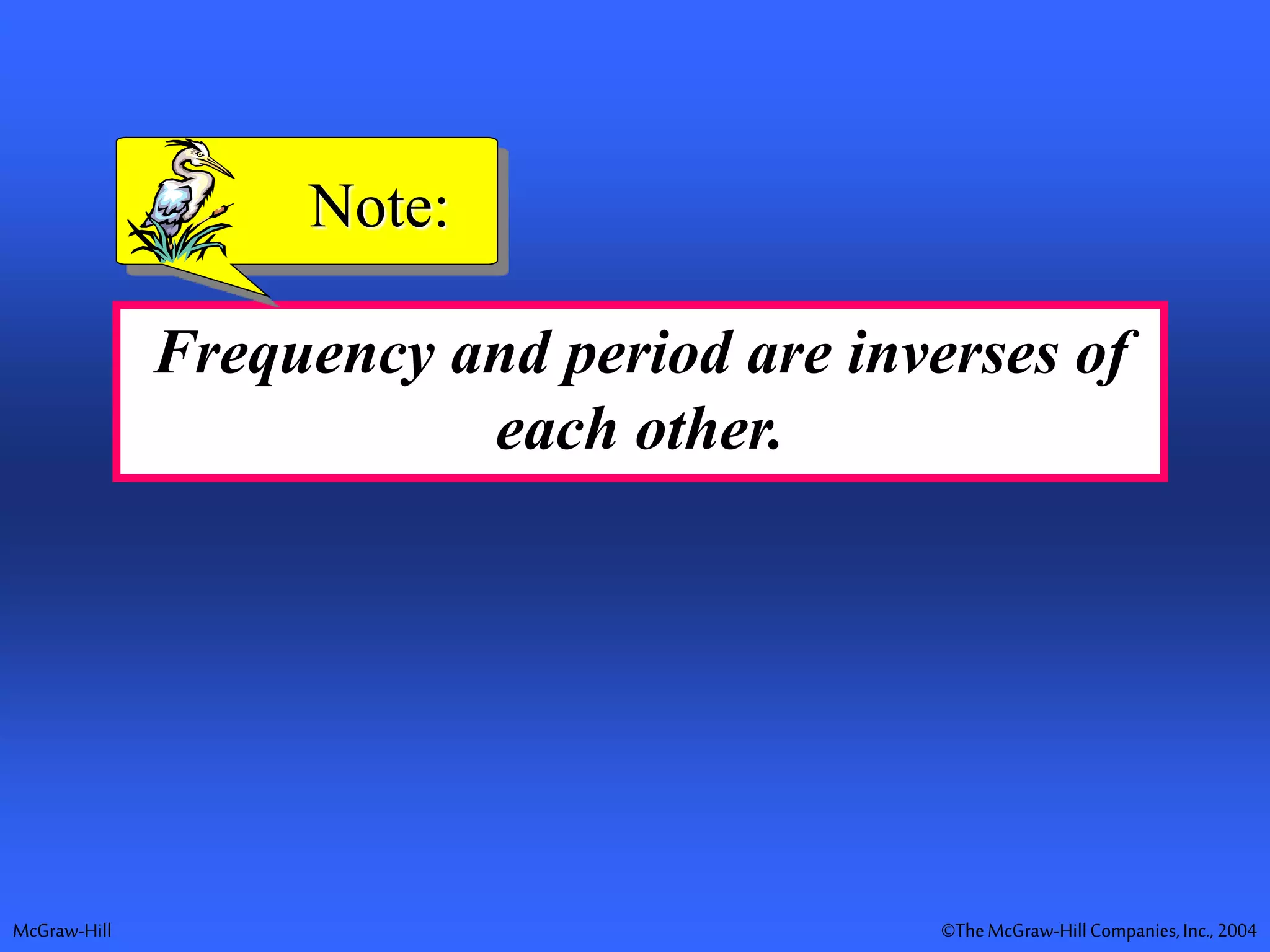 Note:

Frequency and period are inverses of each other.

McGraw-Hill

©The McGraw-Hill Companies, Inc., 2004